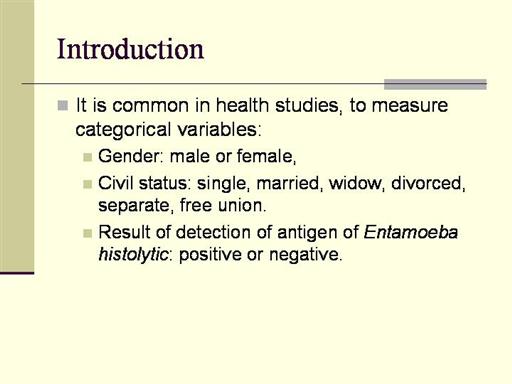 Introduction

It is common in health studies, to measure categorical variables:

Gender: male or female,

Civil status: single, married, widow, divorced, separate, free union.

Result of detection of antigen of Entamoeba histolytic: positive or negative.